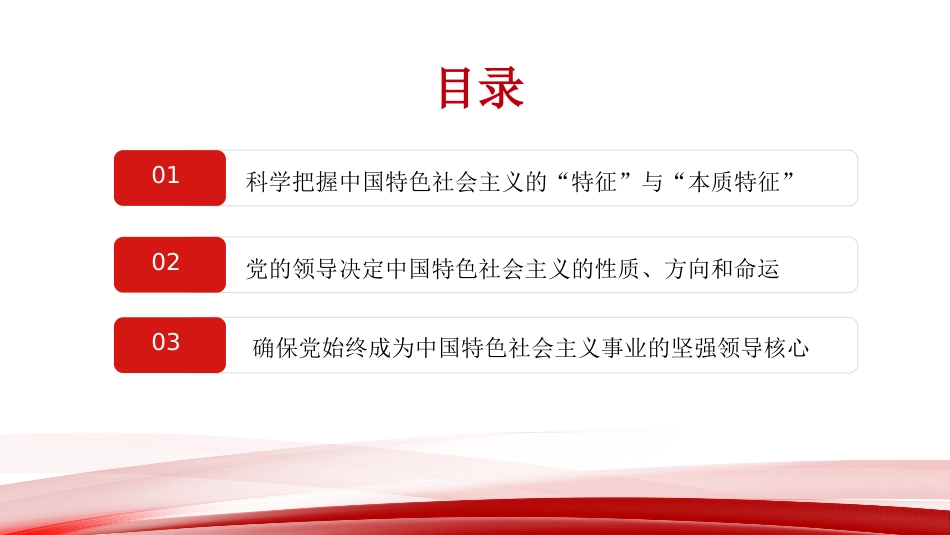 目录

01 科学把握中国特色社会主义的“特征”与“本质特征”

02 党的领导决定中国特色社会主义的性质、方向和命运

03 确保党始终成为中国特色社会主义事业的坚强领导核心